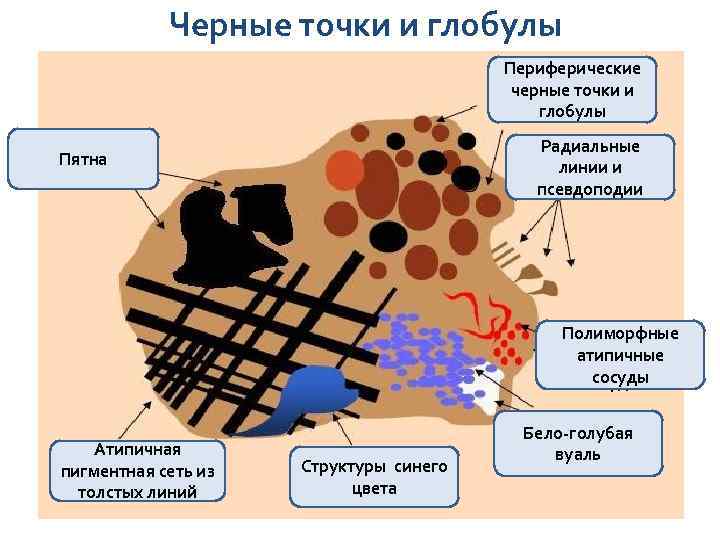 Черные точки и глобулы

Периферические черные точки и глобулы

Пятна

Радиальные линии и псевдоподии

Полиморфные атипичные сосуды

Бело-голубая вуаль

Атипичная пигментная сеть из толстых линий

Структуры синего цвета